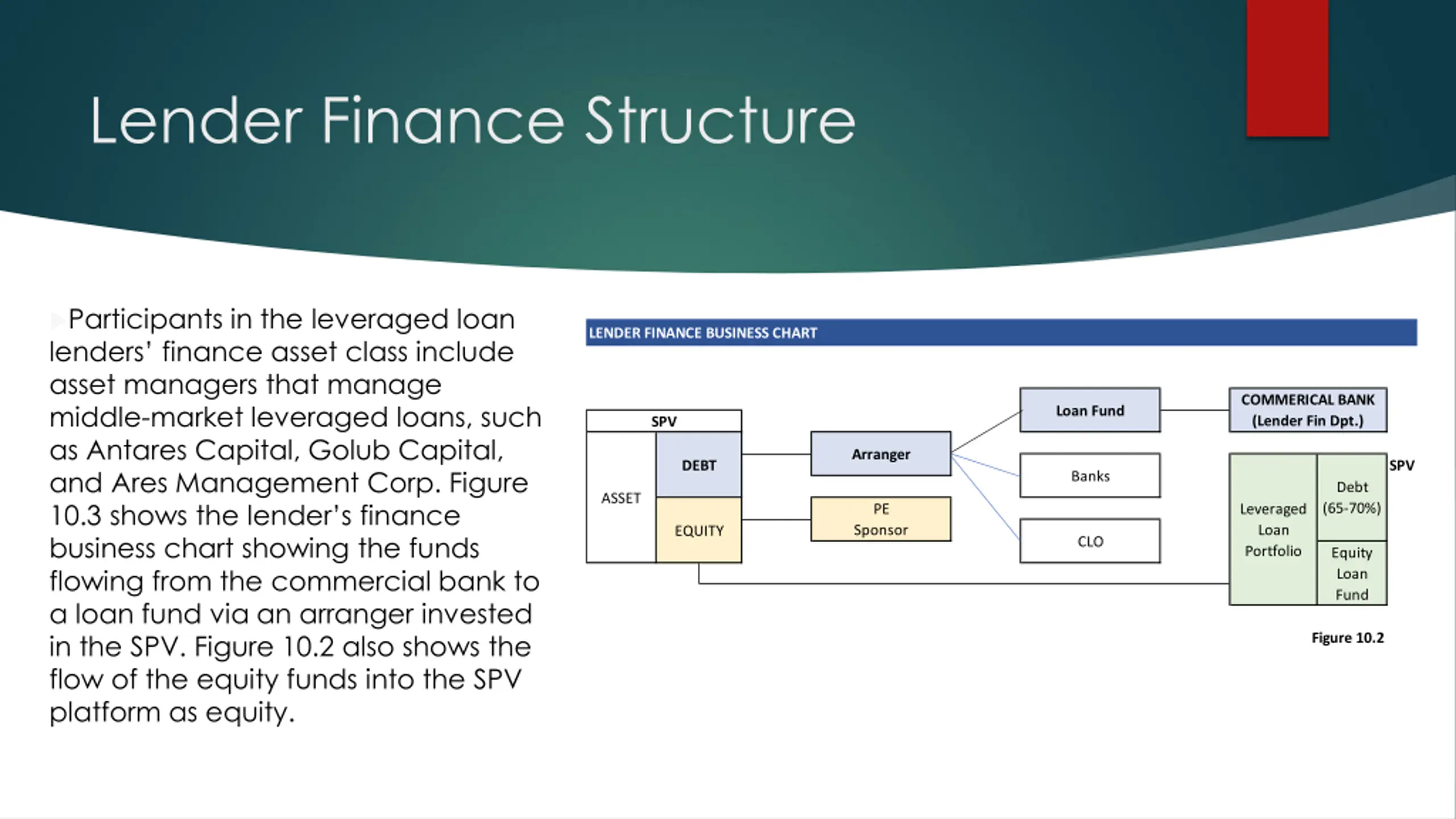 Lender Finance Structure

Participants in the leveraged loan lenders' finance asset class include asset managers that manage middle-market leveraged loans, such as Antares Capital, Golub Capital, and Ares Management Corp. Figure 10.3 shows the lender's finance business chart showing the funds flowing from the commercial bank to a loan fund via an arranger invested in the SPV. Figure 10.2 also shows the flow of the equity funds into the SPV platform as equity.

LENDER FINANCE BUSINESS CHART

SPV
ASSET
DEBT
EQUITY
Arranger
PE Sponsor
Loan Fund
Banks
CLO
COMMERICAL BANK (Lender Fin Dpt.)
SPV
Leveraged Loan Portfolio
Debt (65-70%)
Equity Loan Fund

Figure 10.2